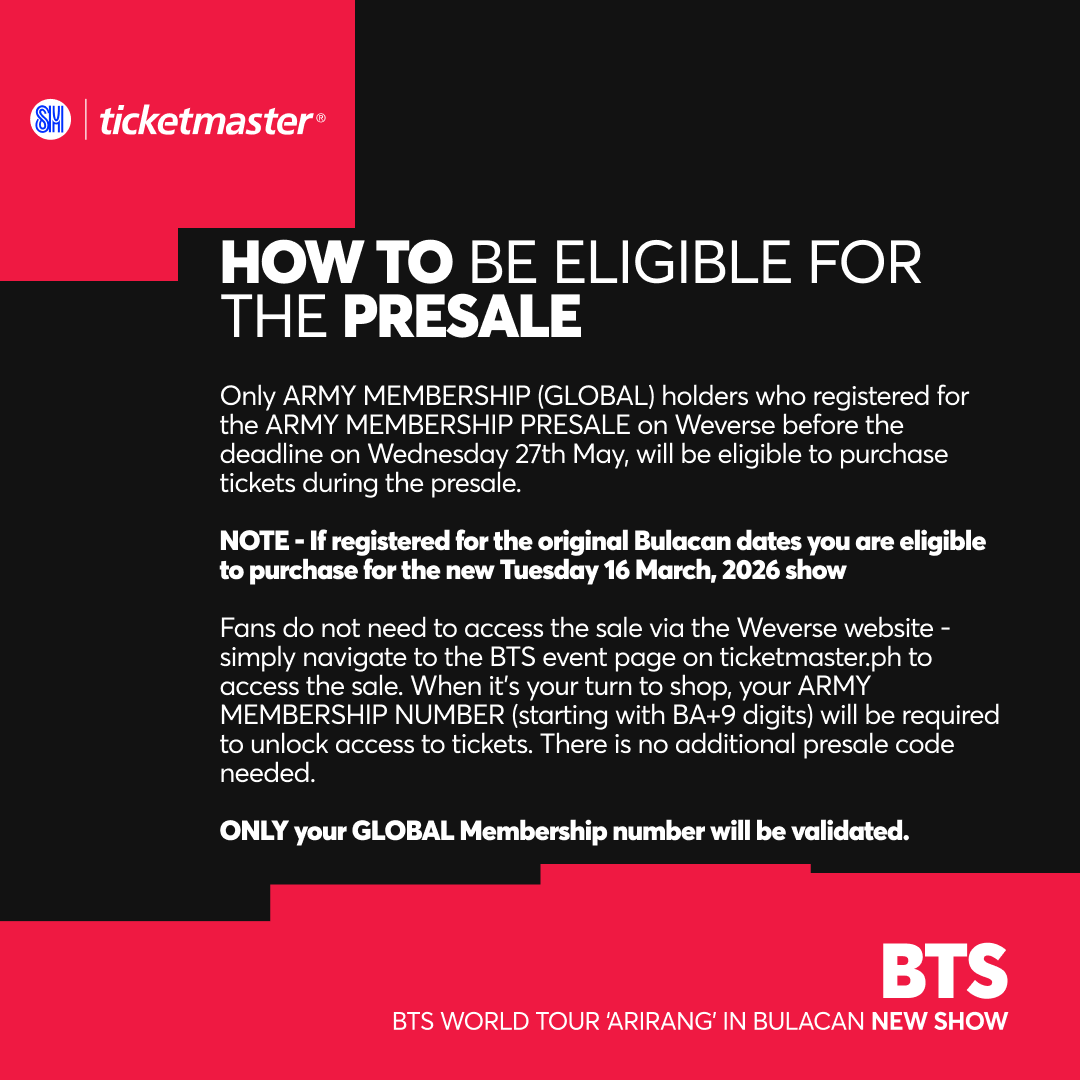 SM | ticketmaster®

HOW TO BE ELIGIBLE FOR THE PRESALE

Only ARMY MEMBERSHIP (GLOBAL) holders who registered for the ARMY MEMBERSHIP PRESALE on Weverse before the deadline on Wednesday 27th May, will be eligible to purchase tickets during the presale.

NOTE - If registered for the original Bulacan dates you are eligible to purchase for the new Tuesday 16 March, 2026 show

Fans do not need to access the sale via the Weverse website - simply navigate to the BTS event page on ticketmaster.ph to access the sale. When it's your turn to shop, your ARMY MEMBERSHIP NUMBER (starting with BA+9 digits) will be required to unlock access to tickets. There is no additional presale code needed.

ONLY your GLOBAL Membership number will be validated.

BTS

BTS WORLD TOUR 'ARIRANG' IN BULACAN NEW SHOW